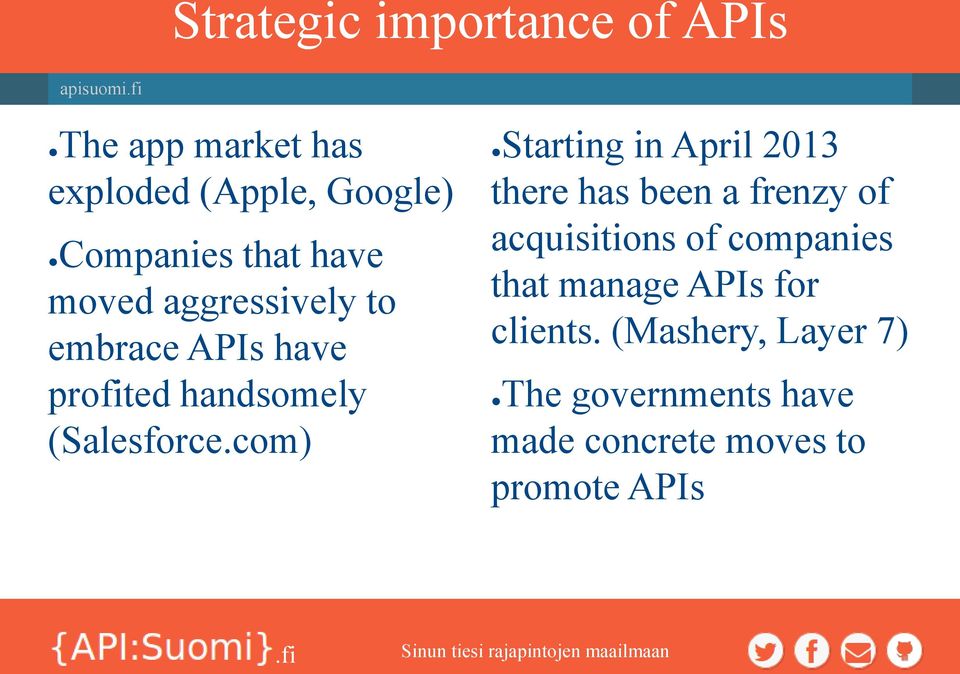 Strategic importance of APIs

apisuomi.fi

●The app market has exploded (Apple, Google)

●Companies that have moved aggressively to embrace APIs have profited handsomely (Salesforce.com)

●Starting in April 2013 there has been a frenzy of acquisitions of companies that manage APIs for clients. (Mashery, Layer 7)

●The governments have made concrete moves to promote APIs

{API:Suomi}.fi

Sinun tiesi rajapintojen maailmaan